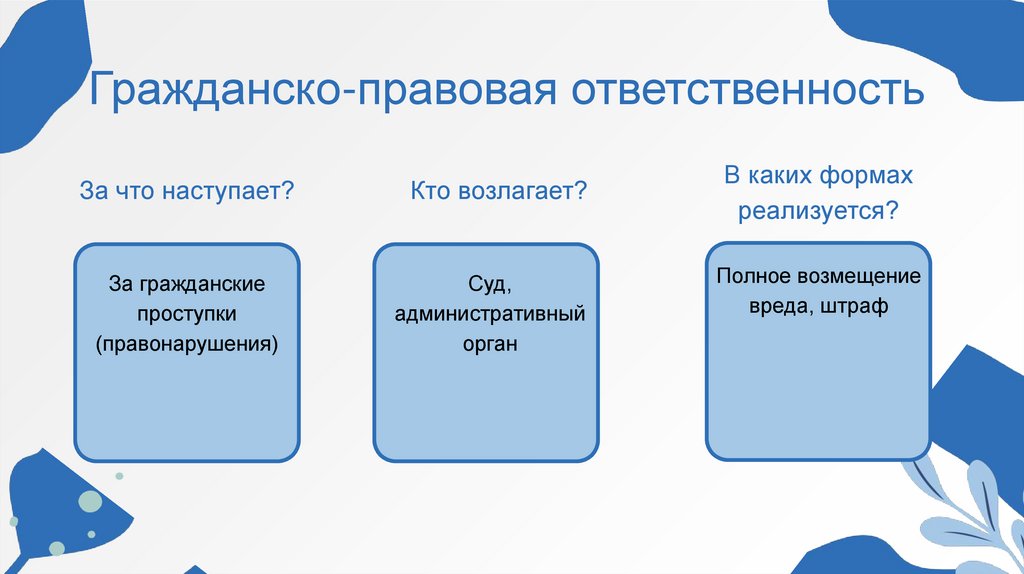 Гражданско-правовая ответственность

За что наступает?

За гражданские проступки (правонарушения)

Кто возлагает?

Суд, административный орган

В каких формах реализуется?

Полное возмещение вреда, штраф